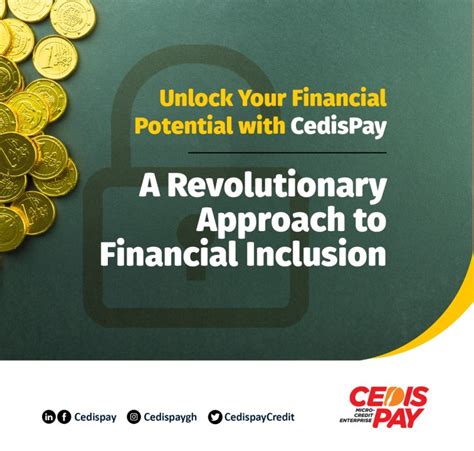 Unlock Your Financial Potential with CedisPay

A Revolutionary Approach to Financial Inclusion

Cedispay Cedispaygh CedispayCredit

CEDIS PAY
MICRO-CREDIT ENTERPRISE